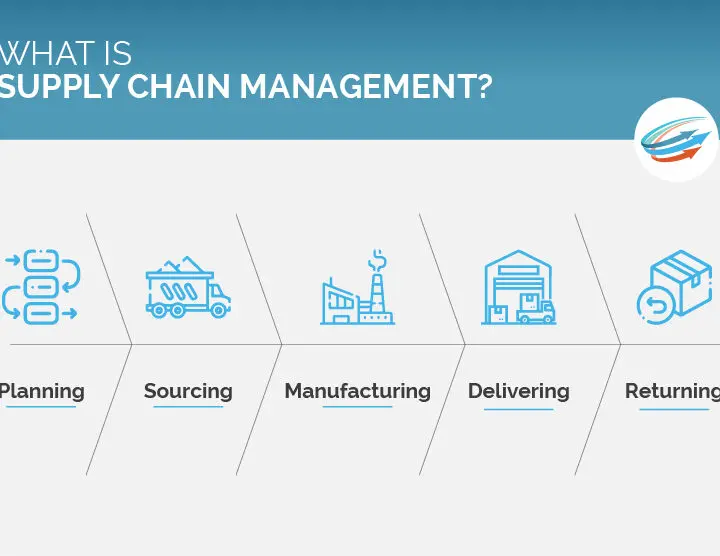 WHAT IS
SUPPLY CHAIN MANAGEMENT?

Planning

Sourcing

Manufacturing

Delivering

Returning